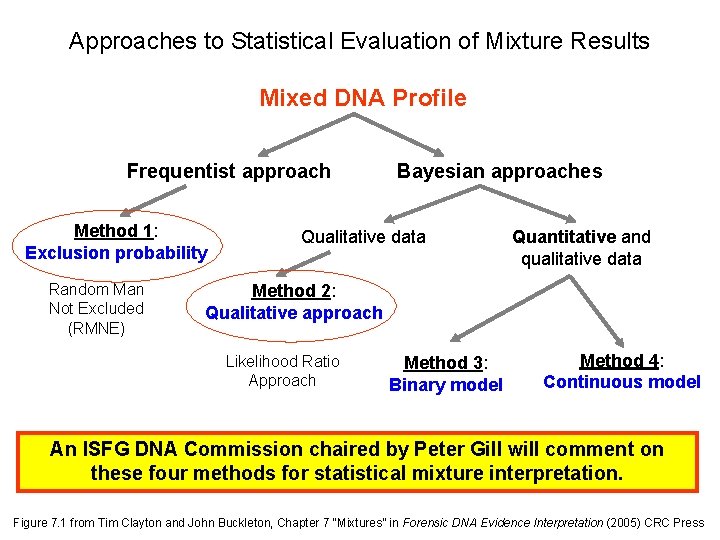 Approaches to Statistical Evaluation of Mixture Results

Mixed DNA Profile

Frequentist approach

Bayesian approaches

Method 1:
Exclusion probability

Random Man Not Excluded (RMNE)

Qualitative data

Quantitative and qualitative data

Method 2:
Qualitative approach

Likelihood Ratio Approach

Method 3:
Binary model

Method 4:
Continuous model

An ISFG DNA Commission chaired by Peter Gill will comment on these four methods for statistical mixture interpretation.

Figure 7.1 from Tim Clayton and John Buckleton, Chapter 7 "Mixtures" in Forensic DNA Evidence Interpretation (2005) CRC Press